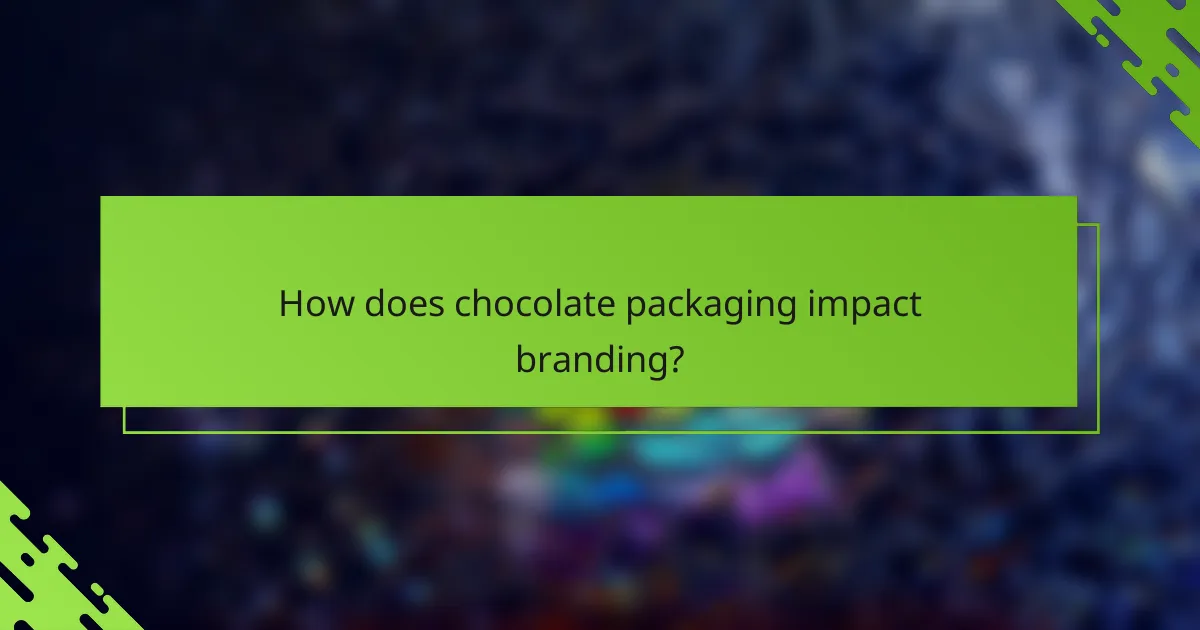 How does chocolate packaging impact branding?